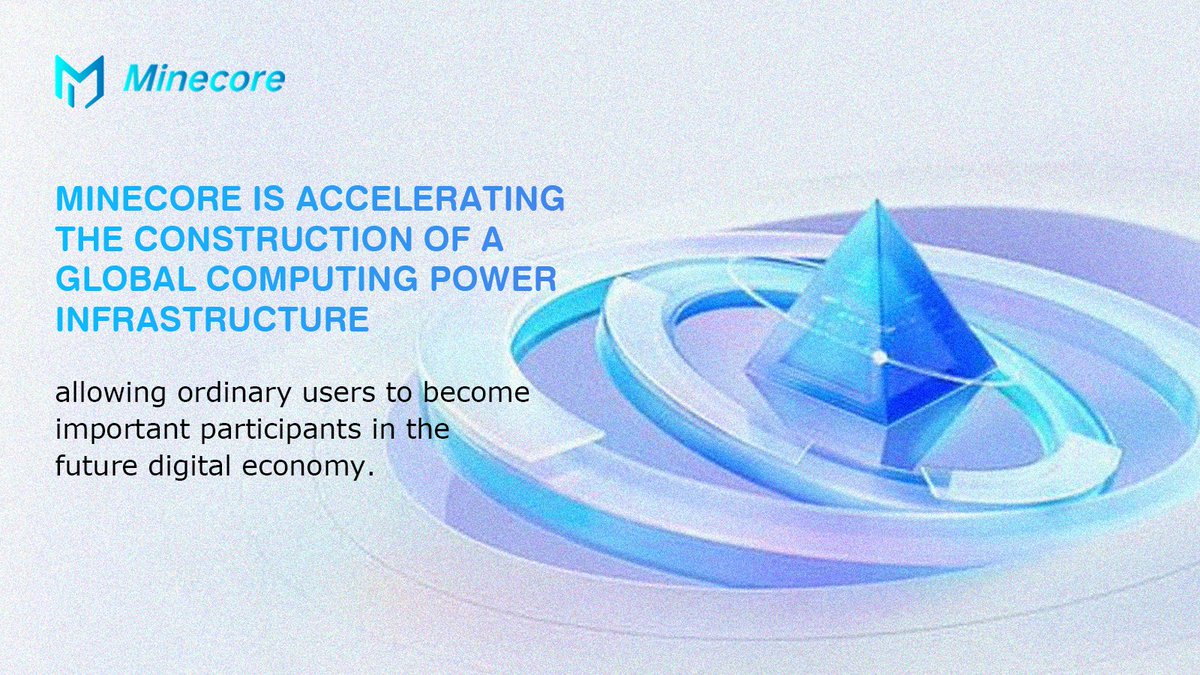 Minecore

MINECORE IS ACCELERATING THE CONSTRUCTION OF A GLOBAL COMPUTING POWER INFRASTRUCTURE

allowing ordinary users to become important participants in the future digital economy.